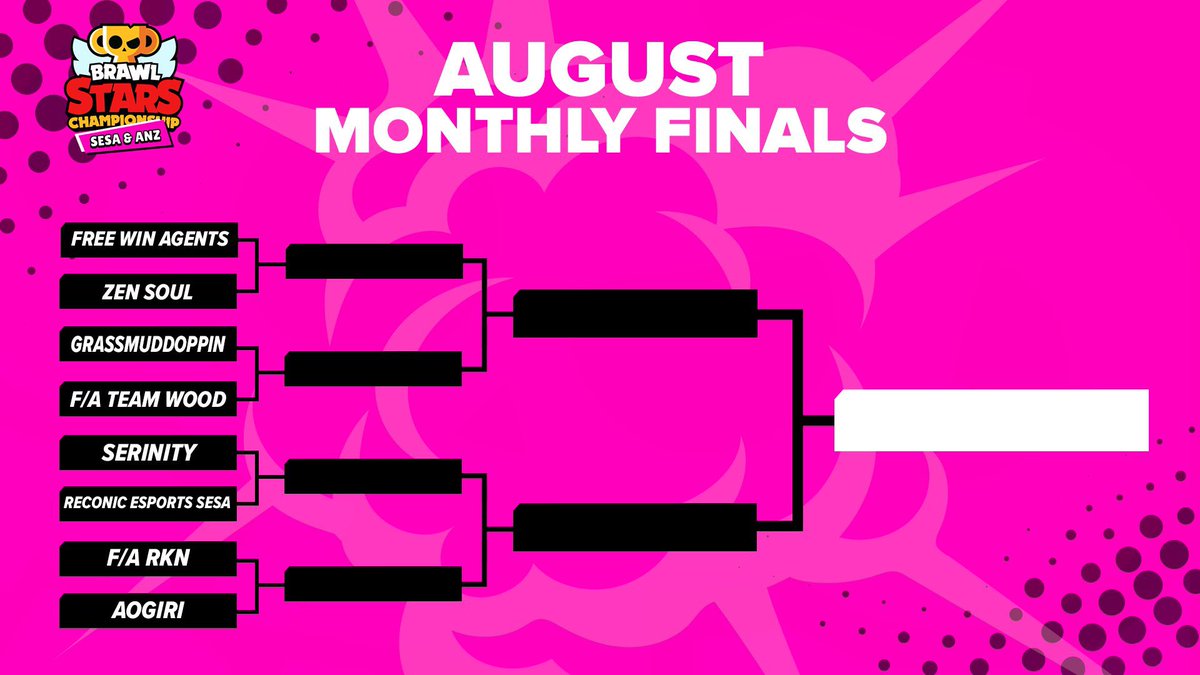 BRAWL STARS CHAMPIONSHIP SESA & ANZ

AUGUST
MONTHLY FINALS

FREE WIN AGENTS
ZEN SOUL
GRASSMUDDOPPIN
F/A TEAM WOOD
SERINITY
RECONIC ESPORTS SESA
F/A RKN
AOGIRI